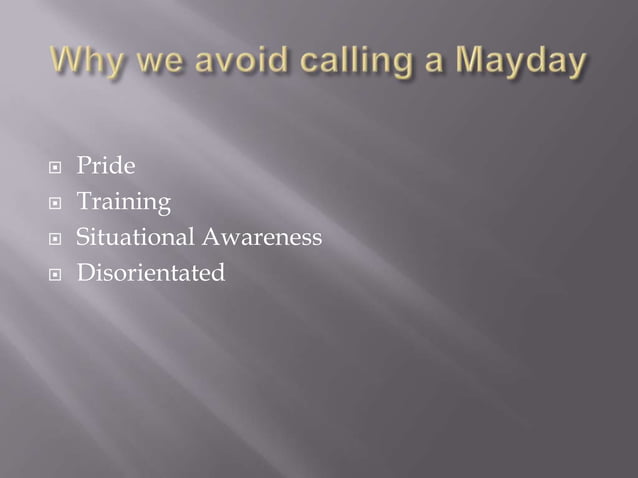 Why we avoid calling a Mayday

- Pride
- Training
- Situational Awareness
- Disorientated